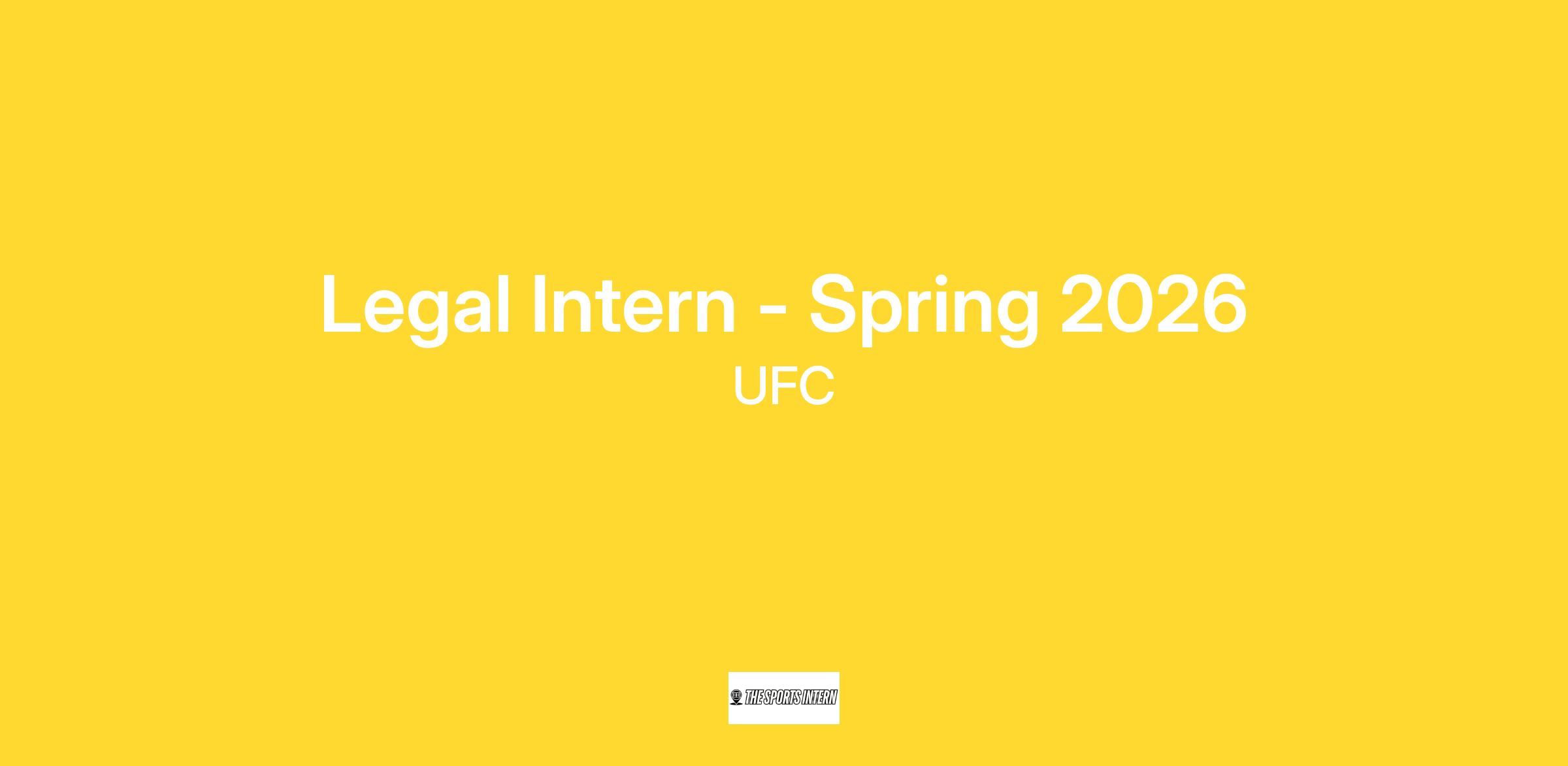 Legal Intern - Spring 2026

UFC

THE SPORTS INTERN